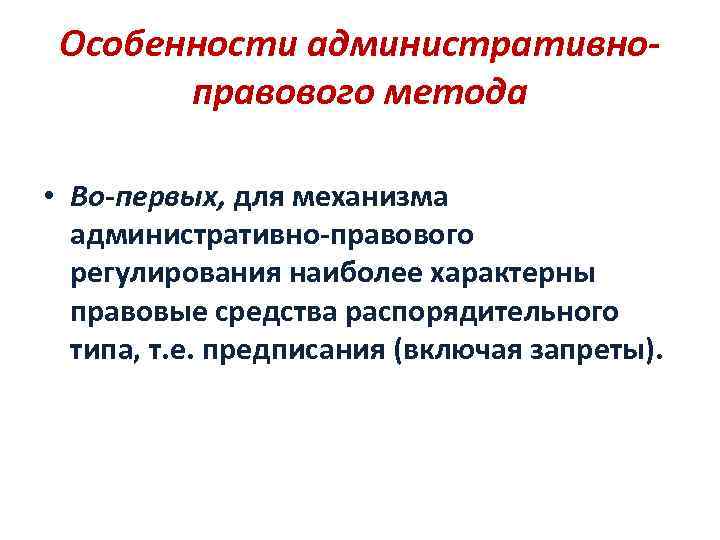 Особенности административно-правового метода

• Во-первых, для механизма административно-правового регулирования наиболее характерны правовые средства распорядительного типа, т.е. предписания (включая запреты).